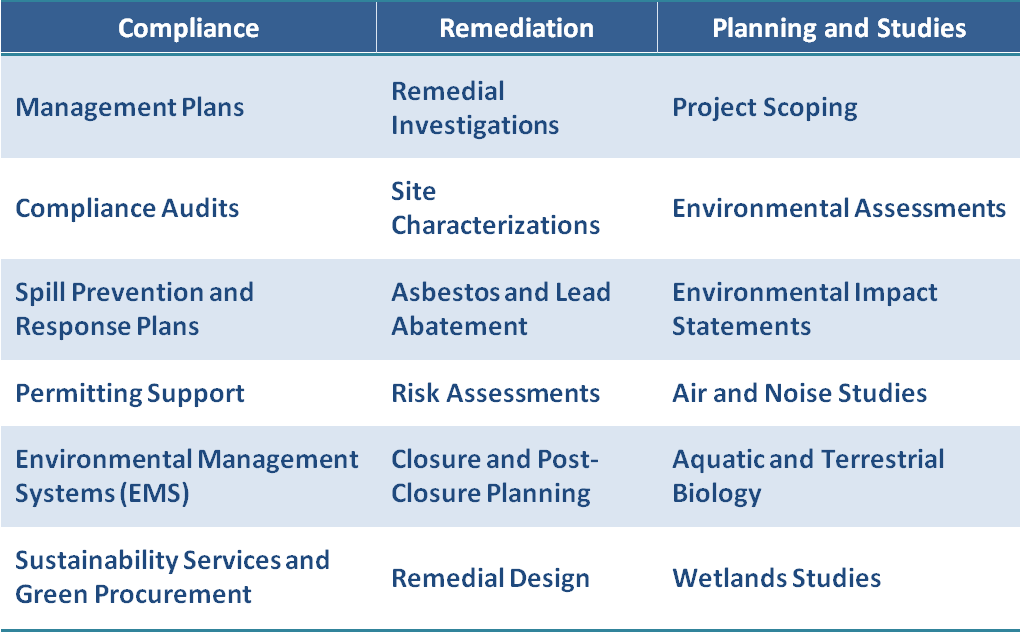 | Compliance | Remediation | Planning and Studies |
|---|---|---|
| Management Plans | Remedial Investigations | Project Scoping |
| Compliance Audits | Site Characterizations | Environmental Assessments |
| Spill Prevention and Response Plans | Asbestos and Lead Abatement | Environmental Impact Statements |
| Permitting Support | Risk Assessments | Air and Noise Studies |
| Environmental Management Systems (EMS) | Closure and Post-Closure Planning | Aquatic and Terrestrial Biology |
| Sustainability Services and Green Procurement | Remedial Design | Wetlands Studies |